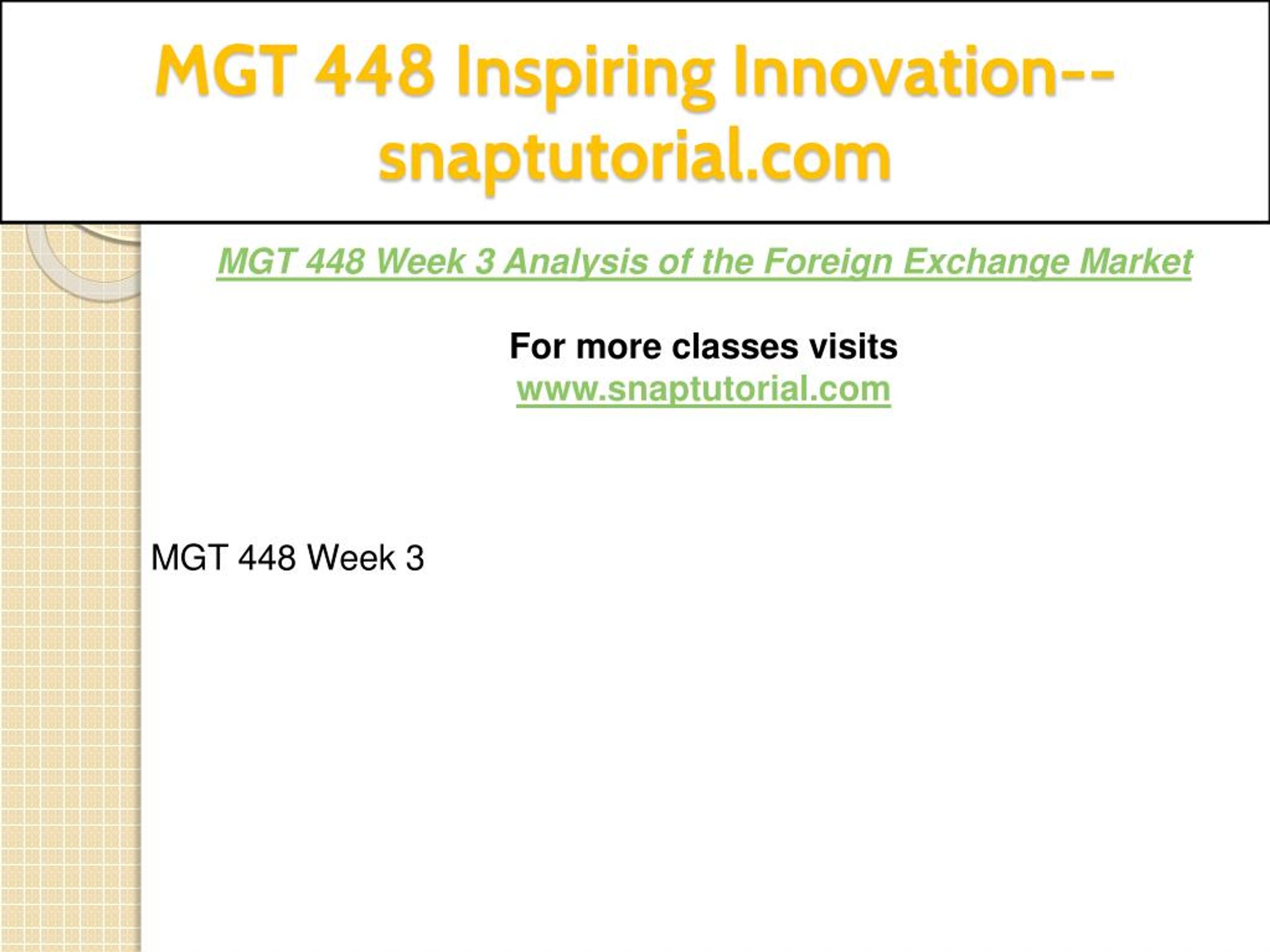 MGT 448 Inspiring Innovation--snaptutorial.com

MGT 448 Week 3 Analysis of the Foreign Exchange Market

For more classes visits
www.snaptutorial.com

MGT 448 Week 3